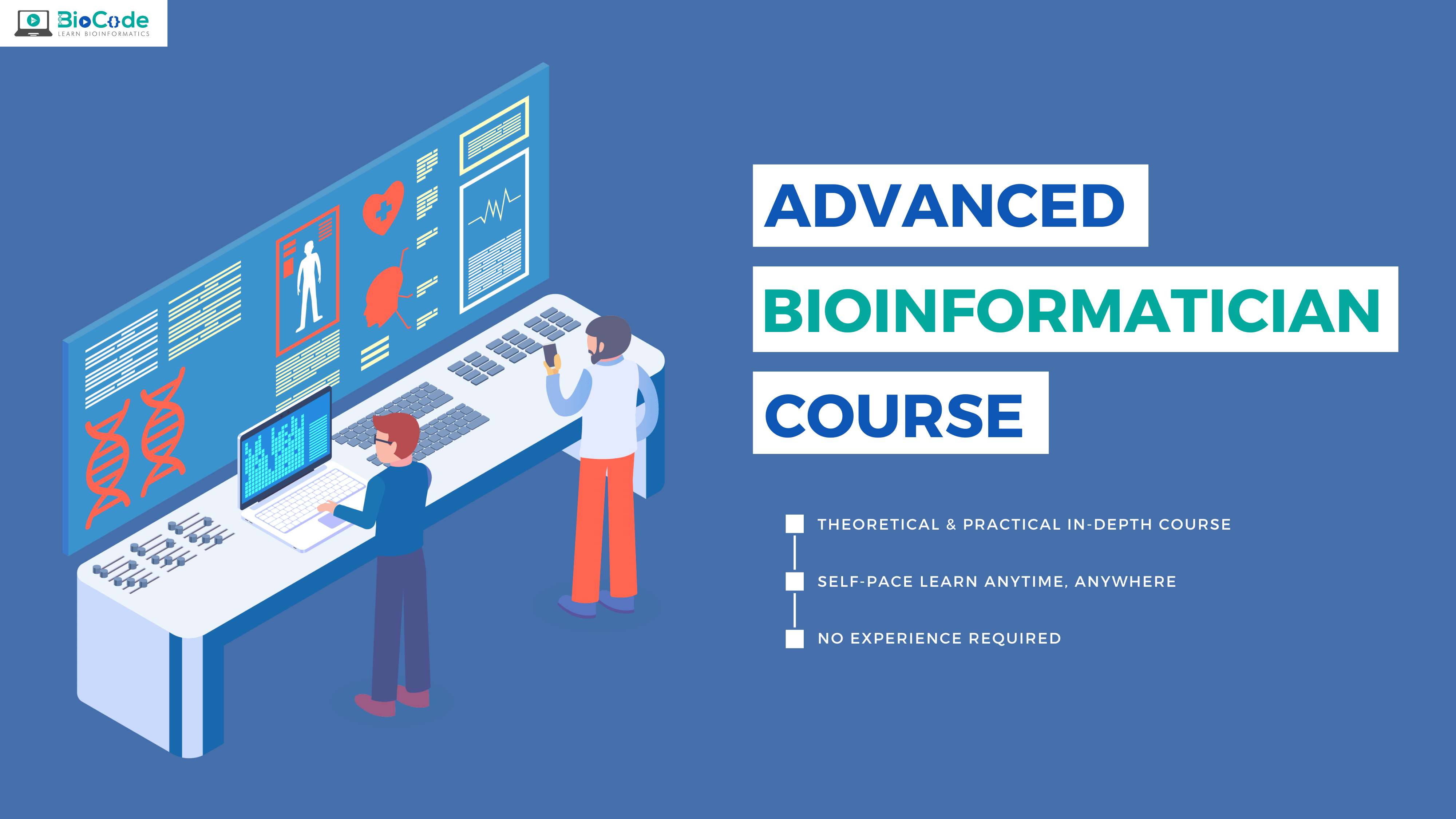 BioCode
LEARN BIOINFORMATICS

ADVANCED
BIOINFORMATICIAN
COURSE

THEORETICAL & PRACTICAL IN-DEPTH COURSE

SELF-PACE LEARN ANYTIME, ANYWHERE

NO EXPERIENCE REQUIRED